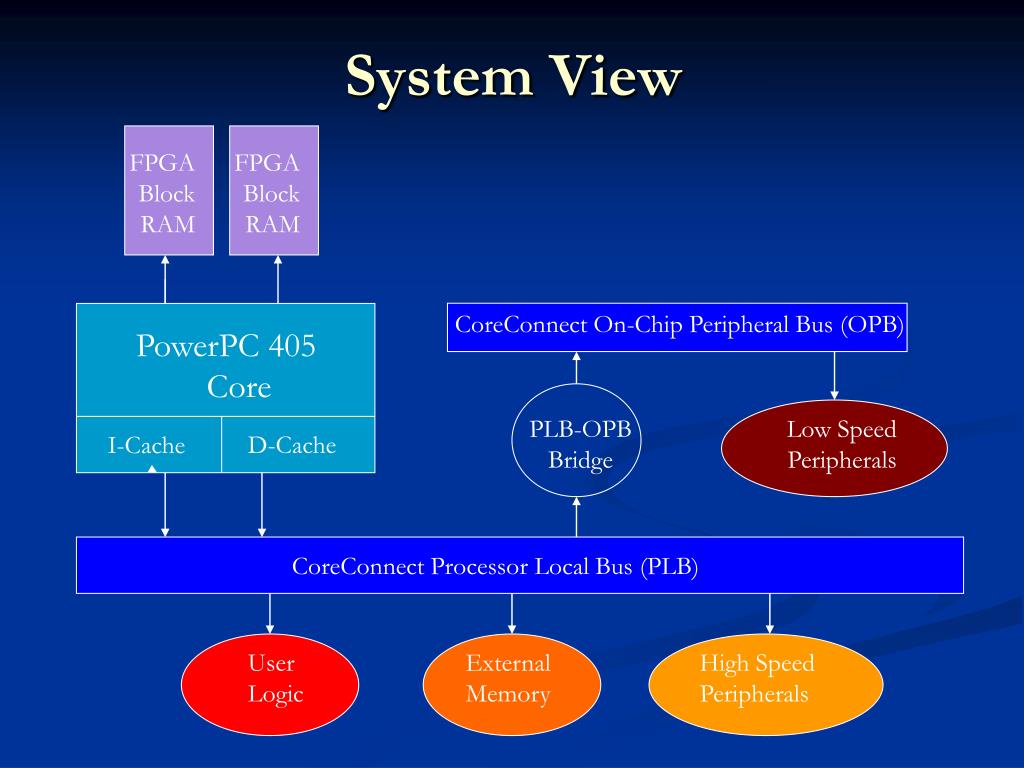 System View

FPGA Block RAM

FPGA Block RAM

PowerPC 405 Core

I-Cache

D-Cache

CoreConnect On-Chip Peripheral Bus (OPB)

PLB-OPB Bridge

Low Speed Peripherals

CoreConnect Processor Local Bus (PLB)

User Logic

External Memory

High Speed Peripherals